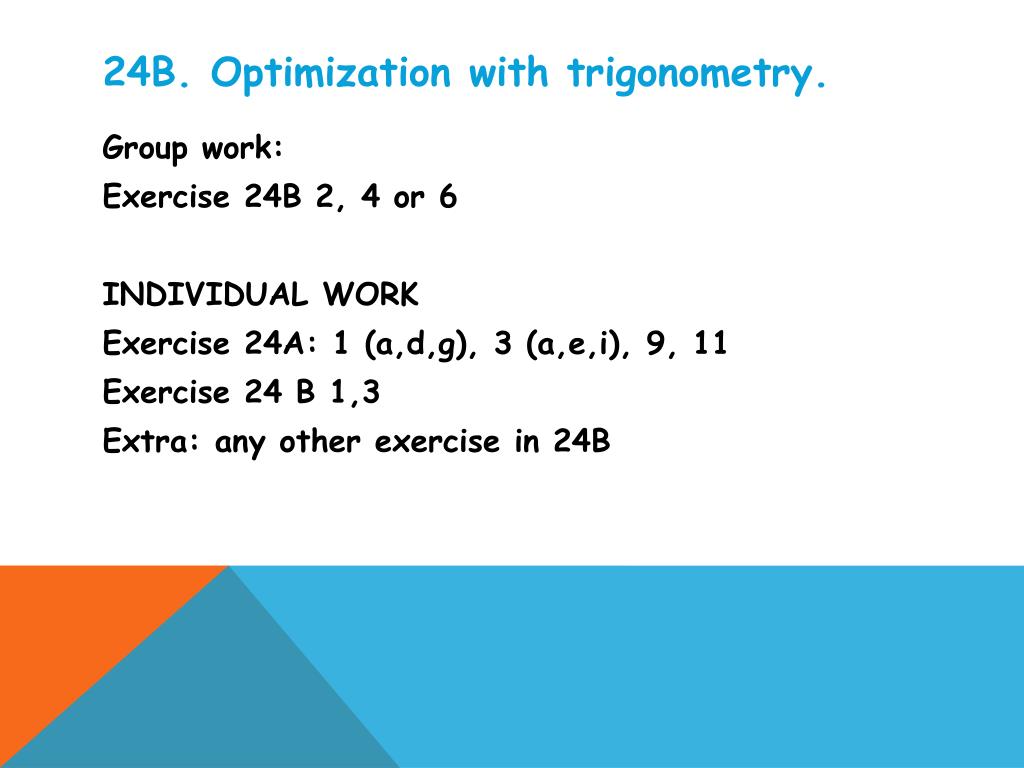 24B. Optimization with trigonometry.

Group work:
Exercise 24B 2, 4 or 6

INDIVIDUAL WORK
Exercise 24A: 1 (a,d,g), 3 (a,e,i), 9, 11
Exercise 24 B 1,3
Extra: any other exercise in 24B